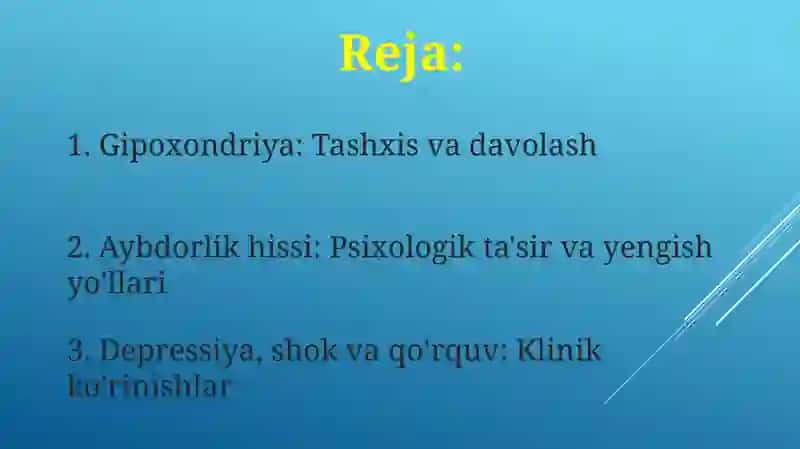 Reja:

1. Gipoxondriya: Tashxis va davolash

2. Aybdorlik hissi: Psixologik ta'sir va yengish yo'llari

3. Depressiya, shok va qo'rquv: Klinik ko'rinishlar